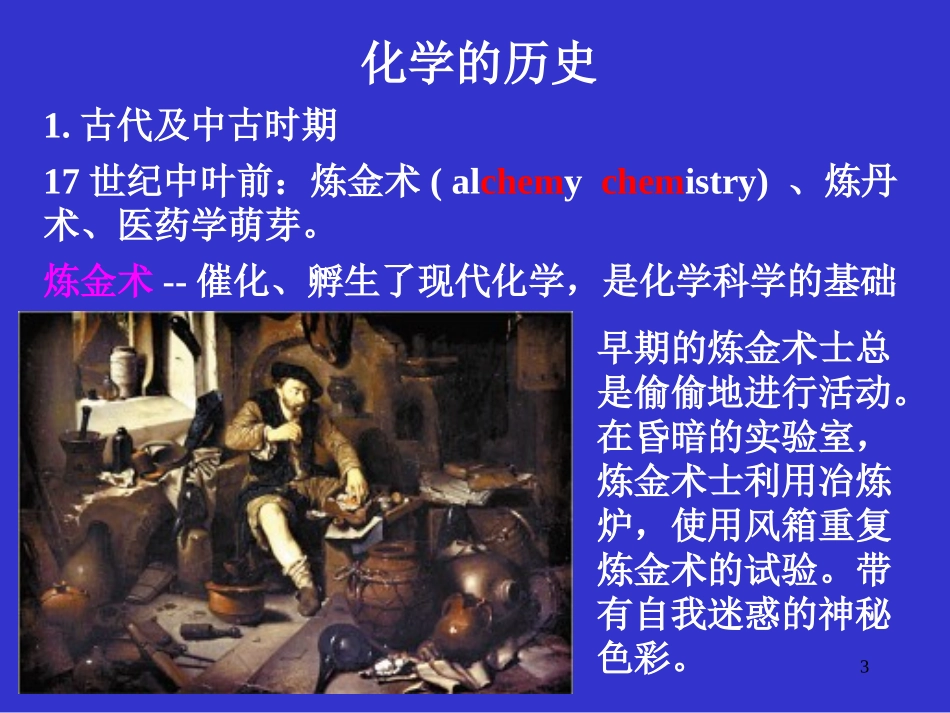 化学的历史

1. 古代及中古时期

17 世纪中叶前：炼金术 ( alchemy chemistry) 、炼丹术、医药学萌芽。

炼金术 -- 催化、孵生了现代化学，是化学科学的基础

早期的炼金术士总是偷偷地进行活动。在昏暗的实验室，炼金术士利用冶炼炉，使用风箱重复炼金术的试验。带有自我迷惑的神秘色彩。

3